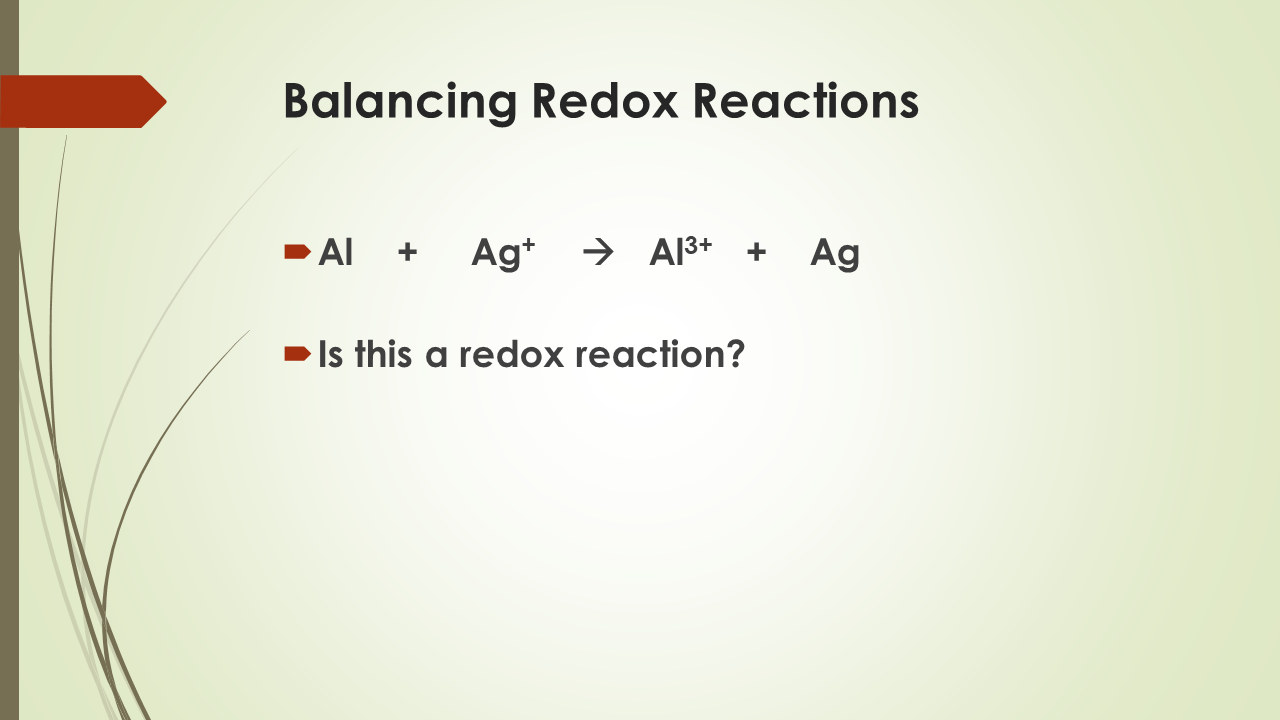 Balancing Redox Reactions

$Al + Ag^+ \rightarrow Al^{3+} + Ag$

Is this a redox reaction?